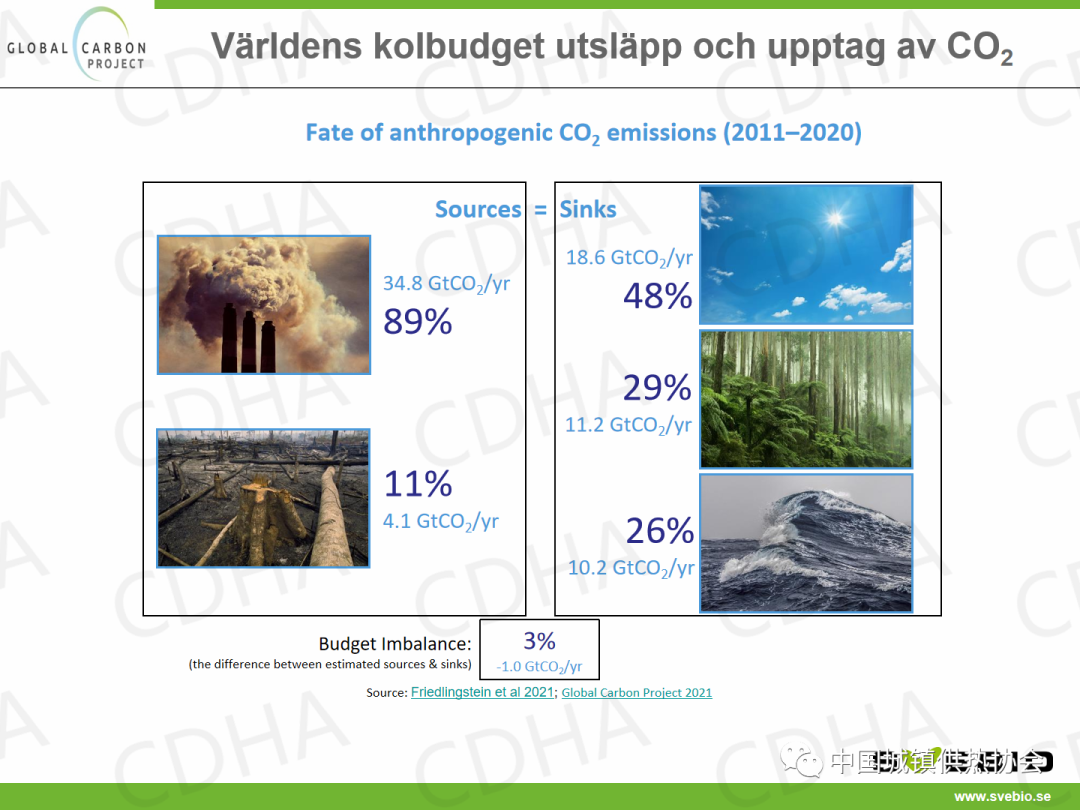 GLOBAL CARBON PROJECT

Världens kolbudget utsläpp och upptag av $CO_2$

Fate of anthropogenic $CO_2$ emissions (2011–2020)

Sources = Sinks

34.8 $GtCO_2$/yr
89%

11%
4.1 $GtCO_2$/yr

18.6 $GtCO_2$/yr
48%

29%
11.2 $GtCO_2$/yr

26%
10.2 $GtCO_2$/yr

Budget Imbalance:
(the difference between estimated sources & sinks)

3%
-1.0 $GtCO_2$/yr

Source: Friedlingstein et al 2021; Global Carbon Project 2021

CDHA

中国城镇供热协会

www.svebio.se